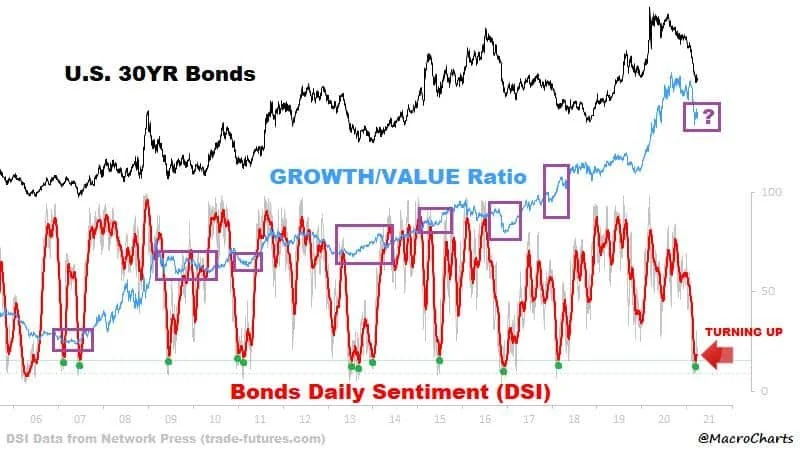 U.S. 30YR Bonds

?

GROWTH/VALUE Ratio

100

50

0

TURNING UP

Bonds Daily Sentiment (DSI)

06 07 08 09 10 11 12 13 14 15 16 17 18 19 20 21

DSI Data from Network Press (trade-futures.com)

@MacroCharts